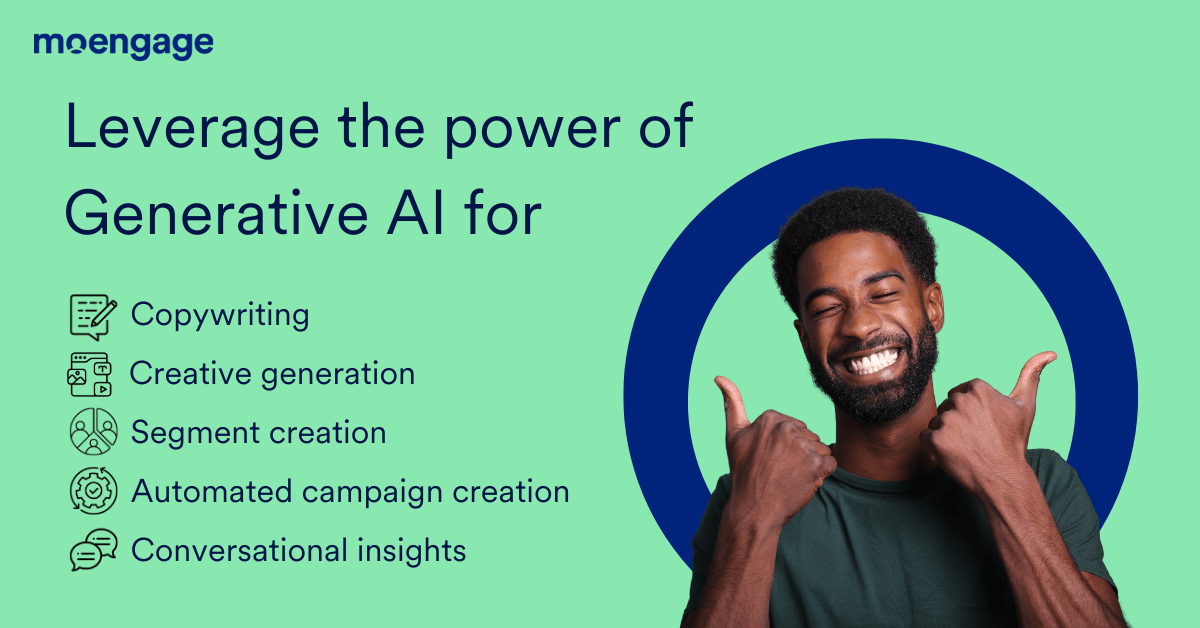 moengage

Leverage the power of Generative AI for

Copywriting
Creative generation
Segment creation
Automated campaign creation
Conversational insights